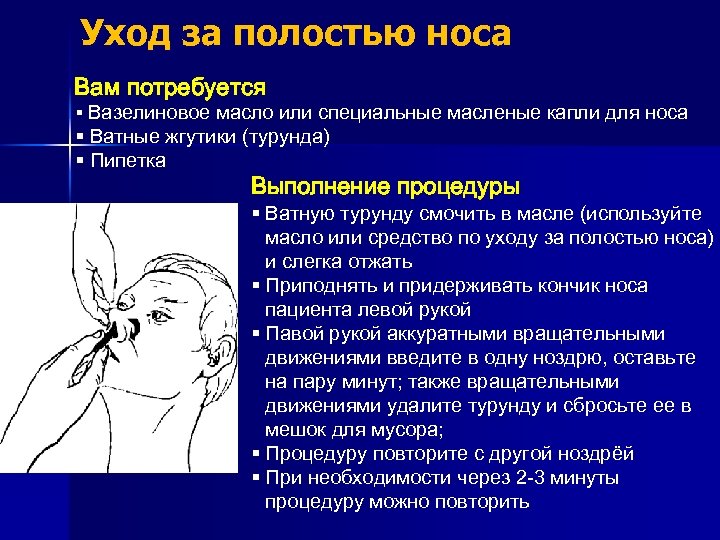 Уход за полостью носа

Вам потребуется
▪ Вазелиновое масло или специальные масленые капли для носа
▪ Ватные жгутики (турунда)
▪ Пипетка

Выполнение процедуры
▪ Ватную турунду смочить в масле (используйте масло или средство по уходу за полостью носа) и слегка отжать
▪ Приподнять и придерживать кончик носа пациента левой рукой
▪ Павой рукой аккуратными вращательными движениями введите в одну ноздрю, оставьте на пару минут; также вращательными движениями удалите турунду и сбросьте ее в мешок для мусора;
▪ Процедуру повторите с другой ноздрёй
▪ При необходимости через 2-3 минуты процедуру можно повторить